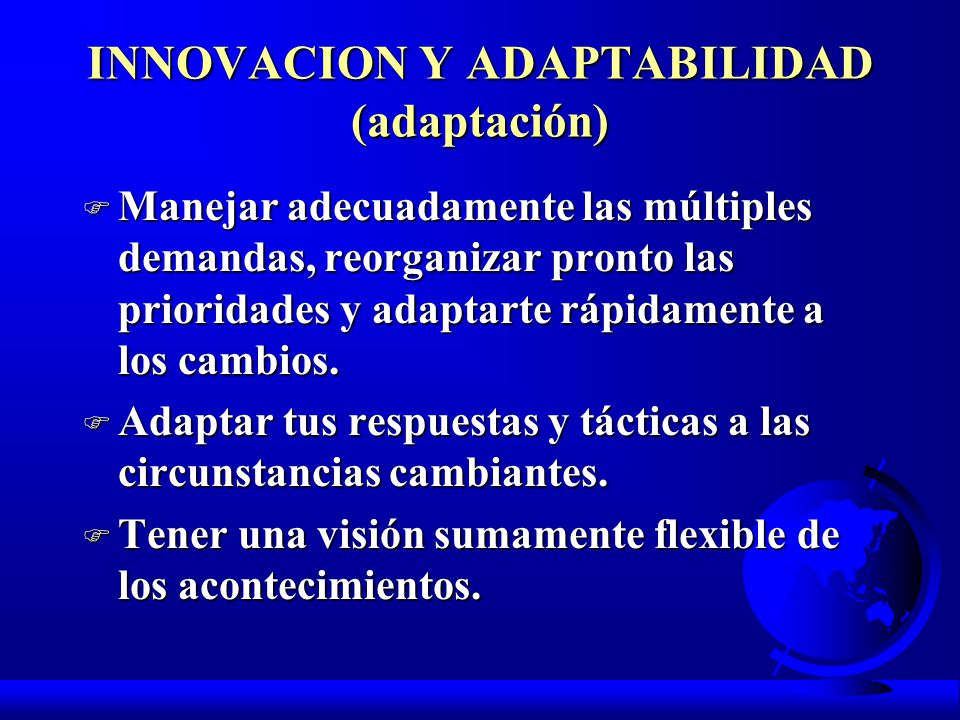 INNOVACION Y ADAPTABILIDAD (adaptación)

Manejar adecuadamente las múltiples demandas, reorganizar pronto las prioridades y adaptarte rápidamente a los cambios.

Adaptar tus respuestas y tácticas a las circunstancias cambiantes.

Tener una visión sumamente flexible de los acontecimientos.